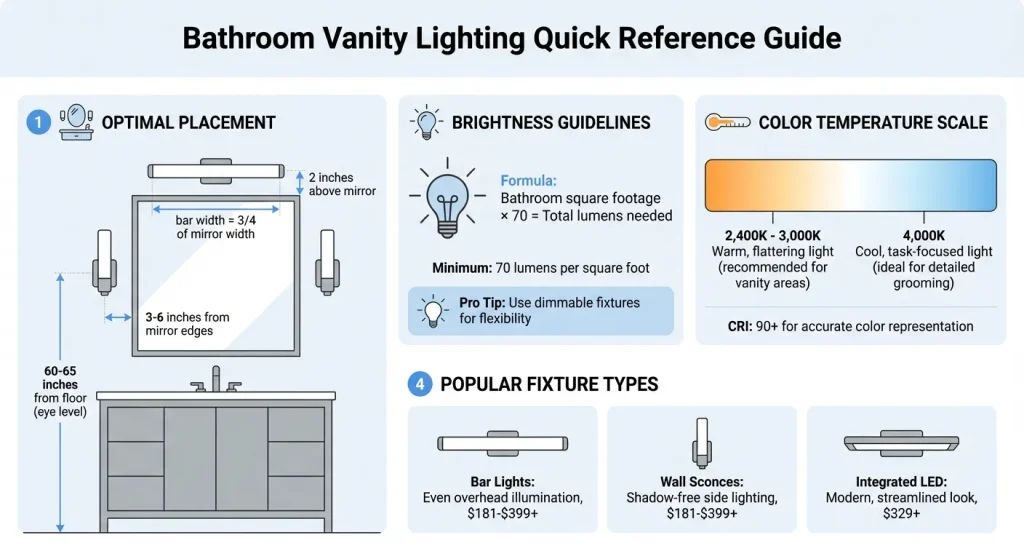 Bathroom Vanity Lighting Quick Reference Guide

1 OPTIMAL PLACEMENT

2 inches above mirror

bar width = 3/4 of mirror width

3-6 inches from mirror edges

60-65 inches from floor (eye level)

BRIGHTNESS GUIDELINES

Formula: Bathroom square footage × 70 = Total lumens needed

Minimum: 70 lumens per square foot

Pro Tip: Use dimmable fixtures for flexibility

COLOR TEMPERATURE SCALE

2,400K - 3,000K
Warm, flattering light (recommended for vanity areas)

4,000K
Cool, task-focused light (ideal for detailed grooming)

CRI: 90+ for accurate color representation

4 POPULAR FIXTURE TYPES

Bar Lights: Even overhead illumination, $181-$399+

Wall Sconces: Shadow-free side lighting, $181-$399+

Integrated LED: Modern, streamlined look, $329+